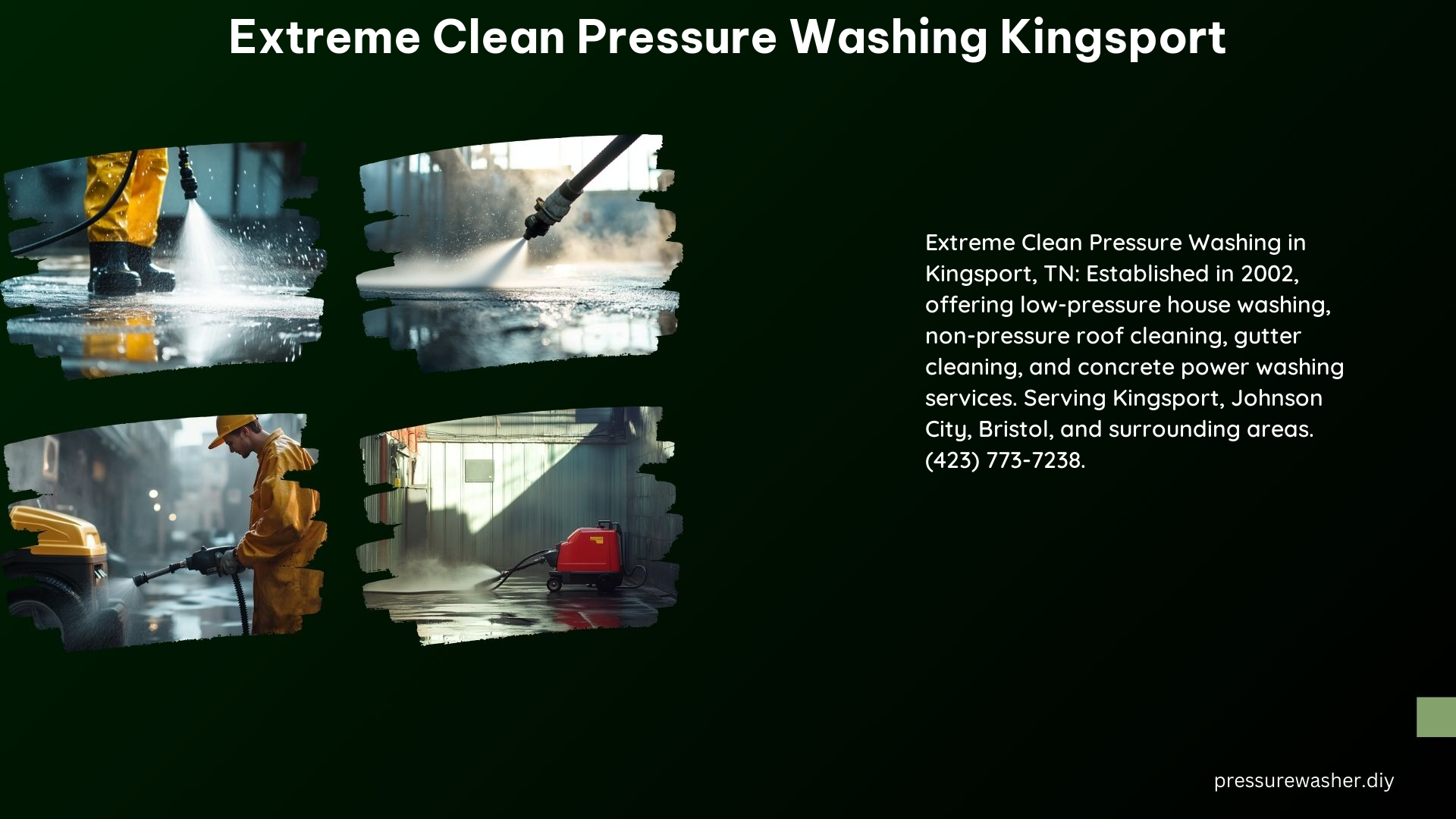 Extreme Clean Pressure Washing Kingsport

Extreme Clean Pressure Washing in Kingsport, TN: Established in 2002, offering low-pressure house washing, non-pressure roof cleaning, gutter cleaning, and concrete power washing services. Serving Kingsport, Johnson City, Bristol, and surrounding areas. (423) 773-7238.

pressurewasher.diy